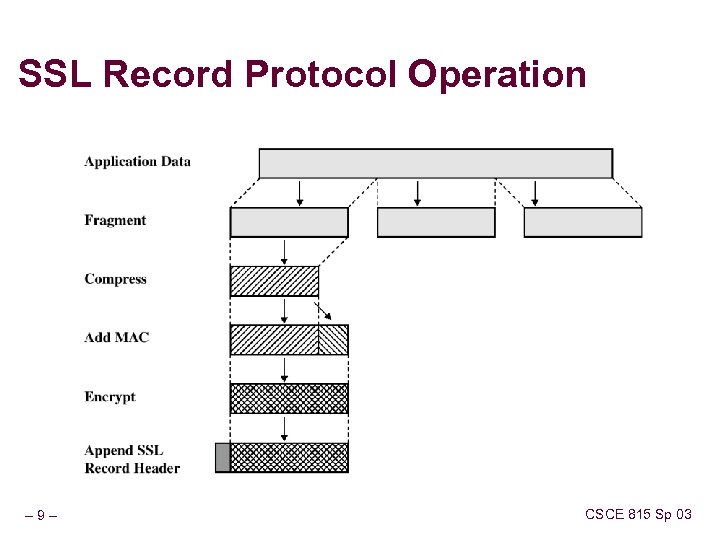 SSL Record Protocol Operation

Application Data

Fragment

Compress

Add MAC

Encrypt

Append SSL Record Header

– 9 –

CSCE 815 Sp 03